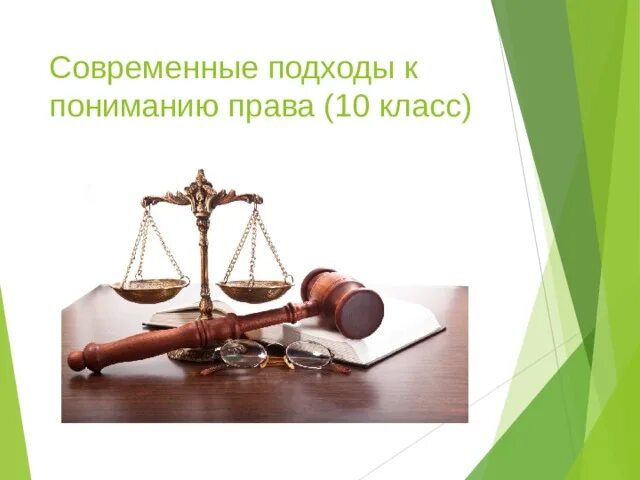 Современные подходы к пониманию права (10 класс)